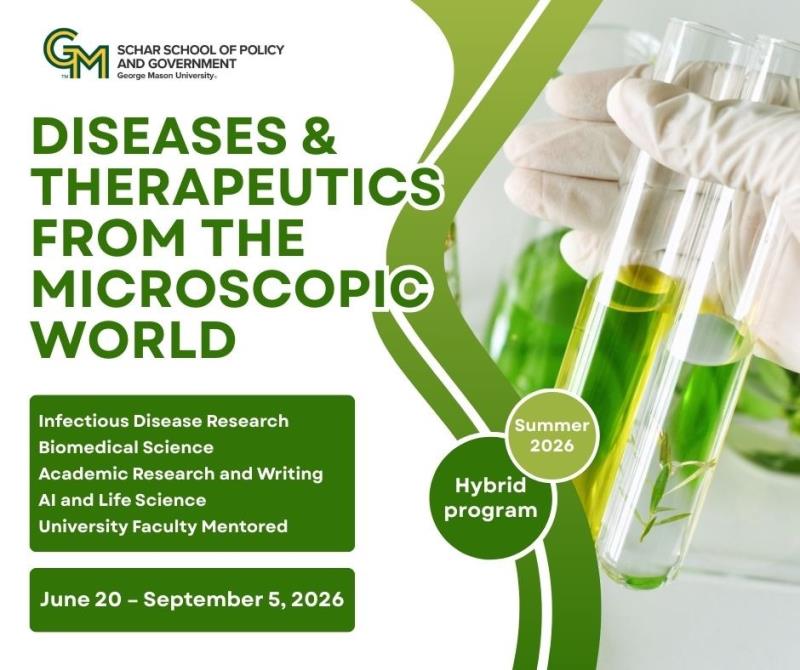 GM SCHAR SCHOOL OF POLICY AND GOVERNMENT
George Mason University

DISEASES & THERAPEUTICS FROM THE MICROSCOPIC WORLD

Infectious Disease Research
Biomedical Science
Academic Research and Writing
AI and Life Science
University Faculty Mentored

June 20 – September 5, 2026

Summer 2026

Hybrid program